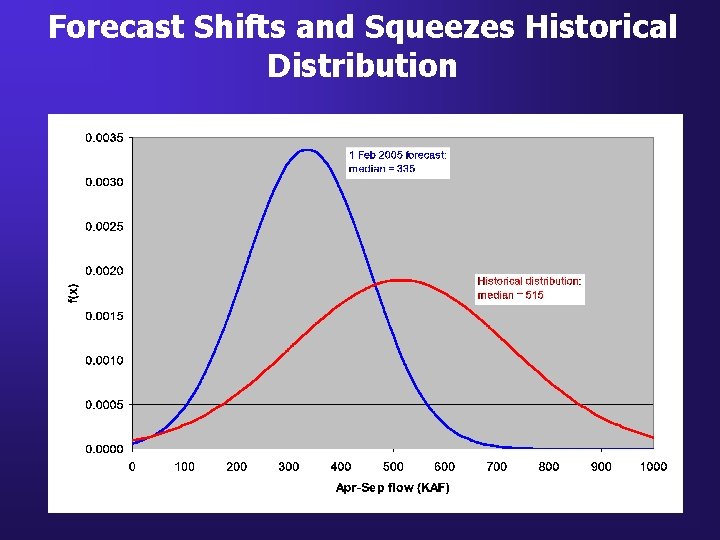 Forecast Shifts and Squeezes Historical Distribution

0.0035
0.0030
0.0025
0.0020
0.0015
0.0010
0.0005
0.0000

f(x)

1 Feb 2005 forecast:
median = 335

Historical distribution:
median = 515

0 100 200 300 400 500 600 700 800 900 1000

Apr-Sep flow (KAF)